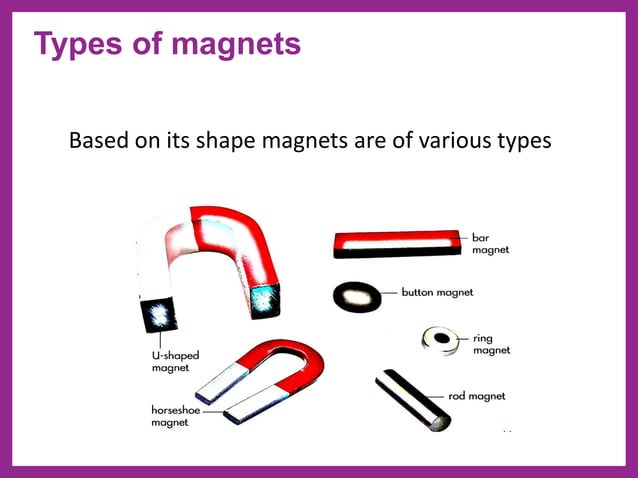 Types of magnets

Based on its shape magnets are of various types

bar magnet

button magnet

ring magnet

U-shaped magnet

rod magnet

horseshoe magnet